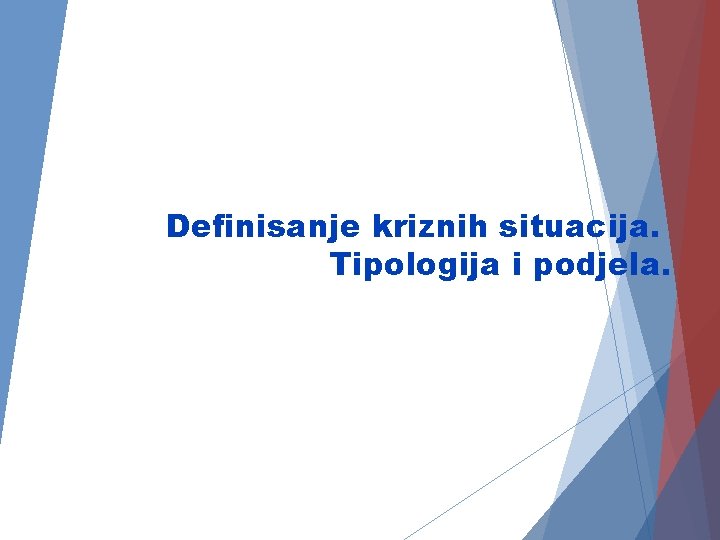 Definisanje kriznih situacija. Tipologija i podjela.